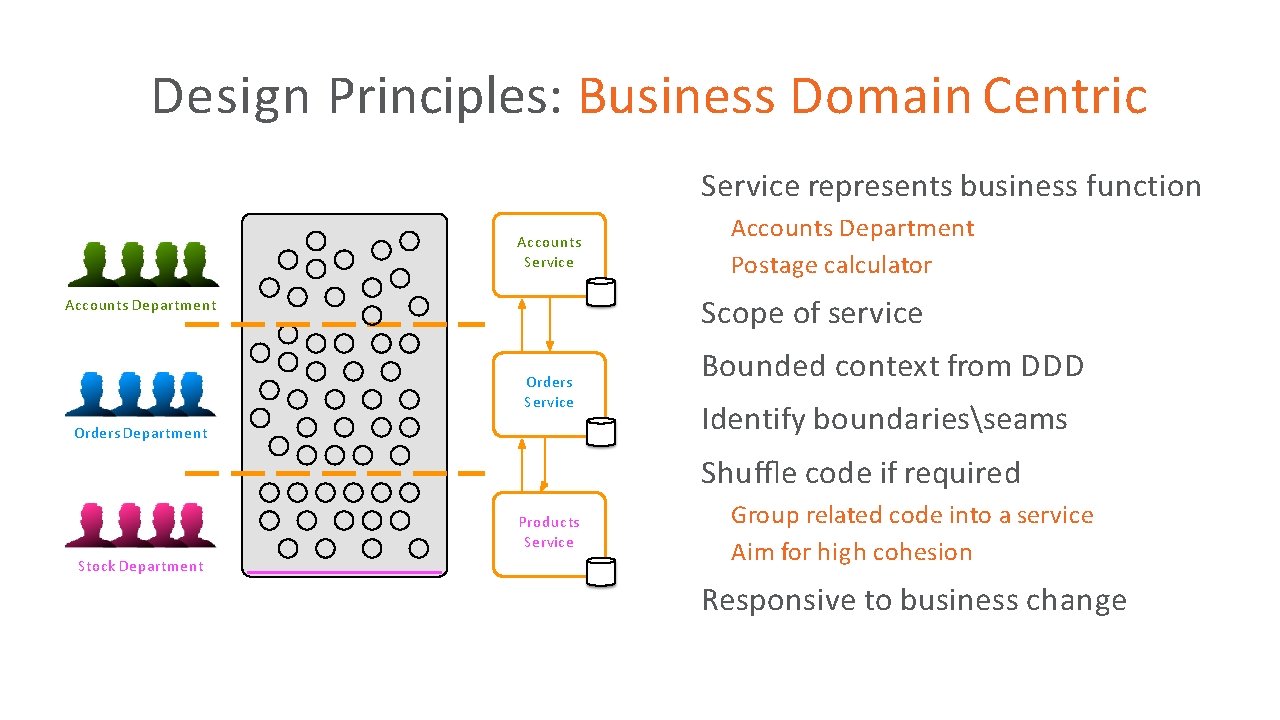 Design Principles: Business Domain Centric

Accounts Department

Orders Department

Stock Department

Accounts Service

Orders Service

Products Service

Service represents business function

Accounts Department

Postage calculator

Scope of service

Bounded context from DDD

Identify boundaries\seams

Shuffle code if required

Group related code into a service

Aim for high cohesion

Responsive to business change